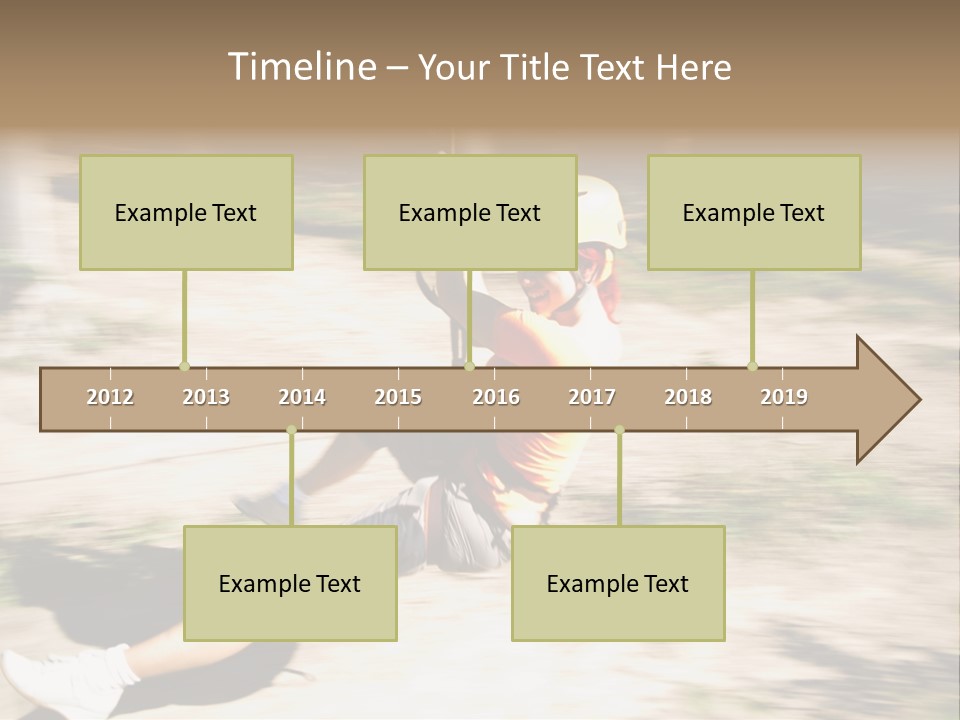 Timeline – Your Title Text Here

Example Text

Example Text

Example Text

2012 2013 2014 2015 2016 2017 2018 2019

Example Text

Example Text